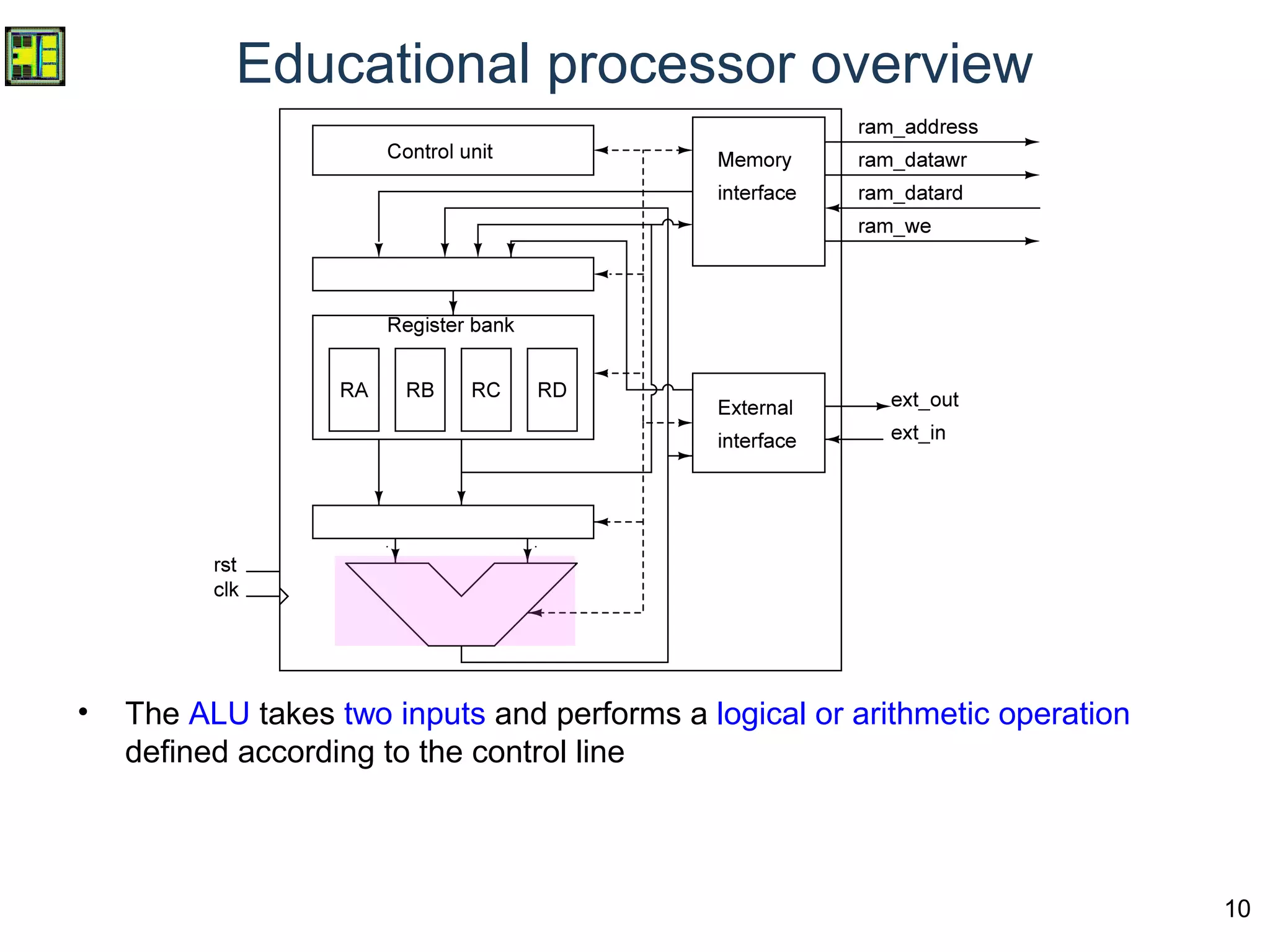 Educational processor overview

Control unit

Memory interface

ram_address
ram_datawr
ram_datard
ram_we

Register bank

RA
RB
RC
RD

External interface

ext_out
ext_in

rst
clk

• The ALU takes two inputs and performs a logical or arithmetic operation defined according to the control line

10